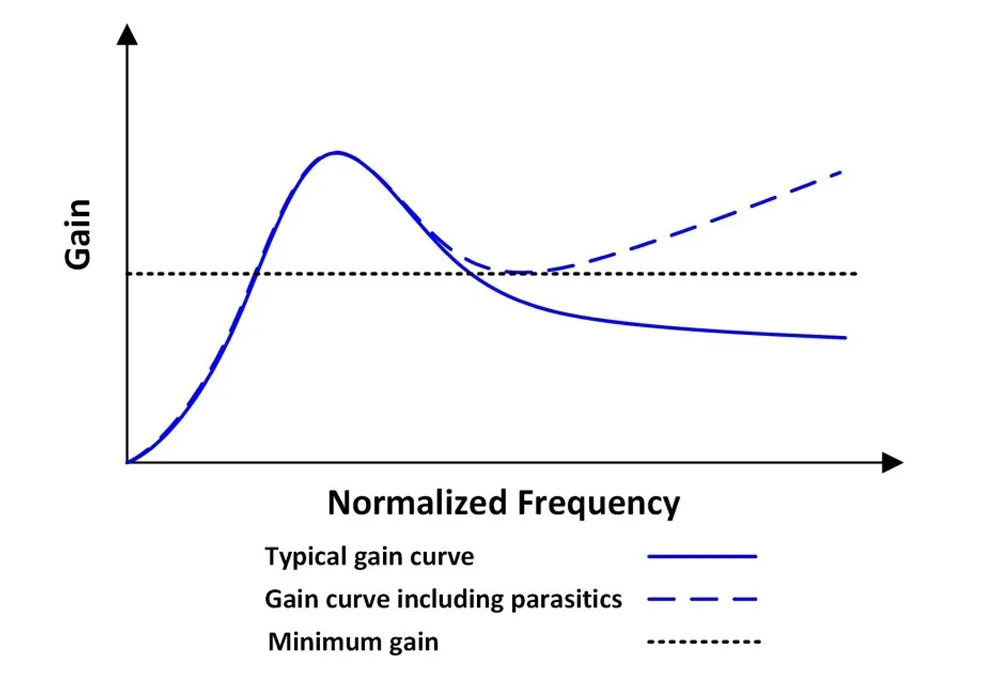 Gain

Normalized Frequency

Typical gain curve

Gain curve including parasitics

Minimum gain